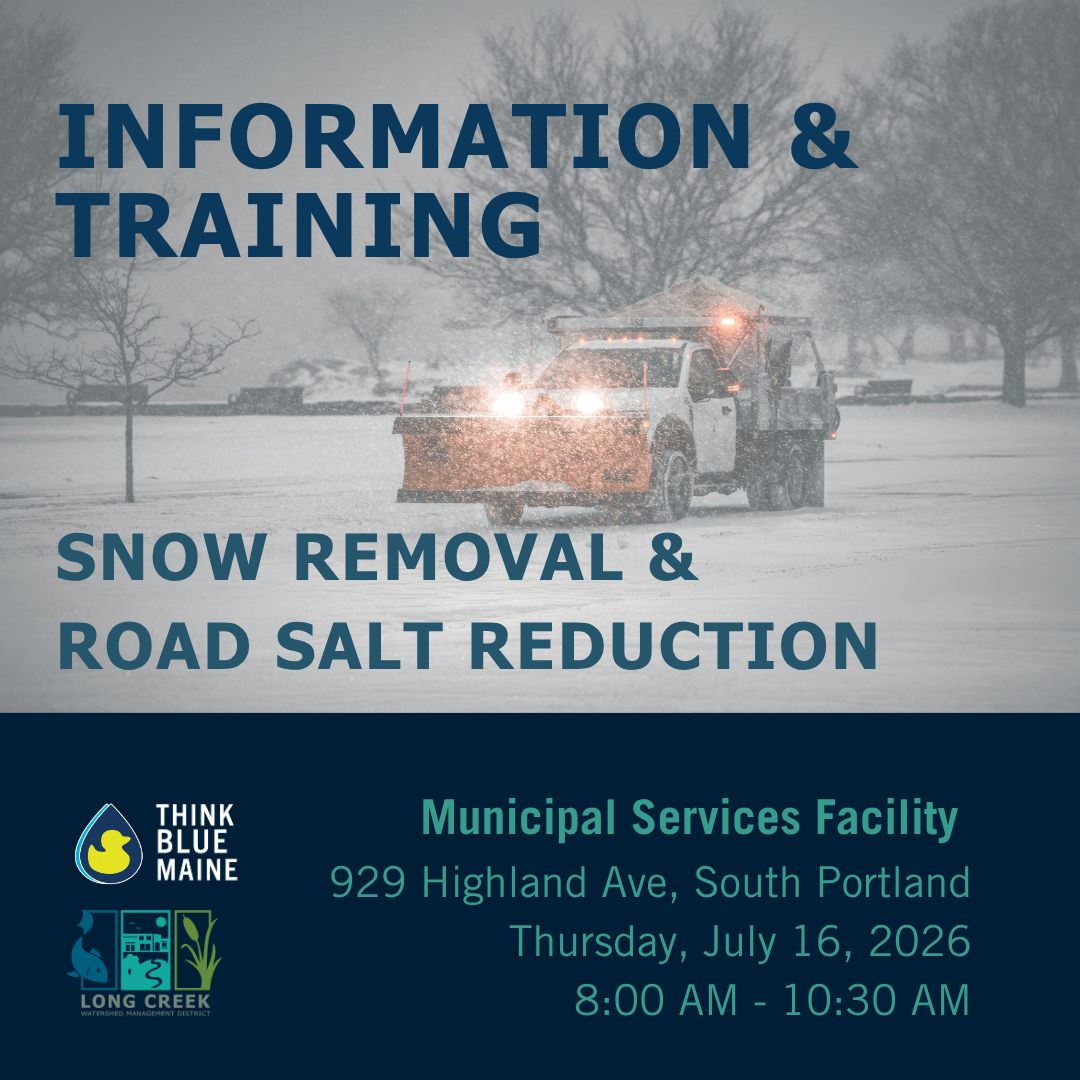 INFORMATION & TRAINING

SNOW REMOVAL & ROAD SALT REDUCTION

THINK BLUE MAINE

LONG CREEK
WATERSHED MANAGEMENT DISTRICT

Municipal Services Facility
929 Highland Ave, South Portland
Thursday, July 16, 2026
8:00 AM - 10:30 AM